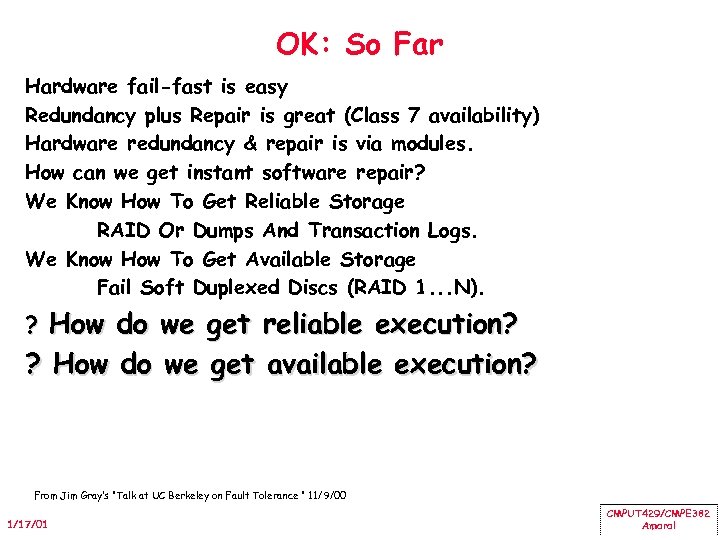 OK: So Far

Hardware fail-fast is easy

Redundancy plus Repair is great (Class 7 availability)

Hardware redundancy & repair is via modules.

How can we get instant software repair?

We Know How To Get Reliable Storage

RAID Or Dumps And Transaction Logs.

We Know How To Get Available Storage

Fail Soft Duplexed Discs (RAID 1...N).

? How do we get reliable execution?

? How do we get available execution?

From Jim Gray's "Talk at UC Berkeley on Fault Tolerance " 11/9/00

1/17/01

CMPUT429/CMPE382
Amaral